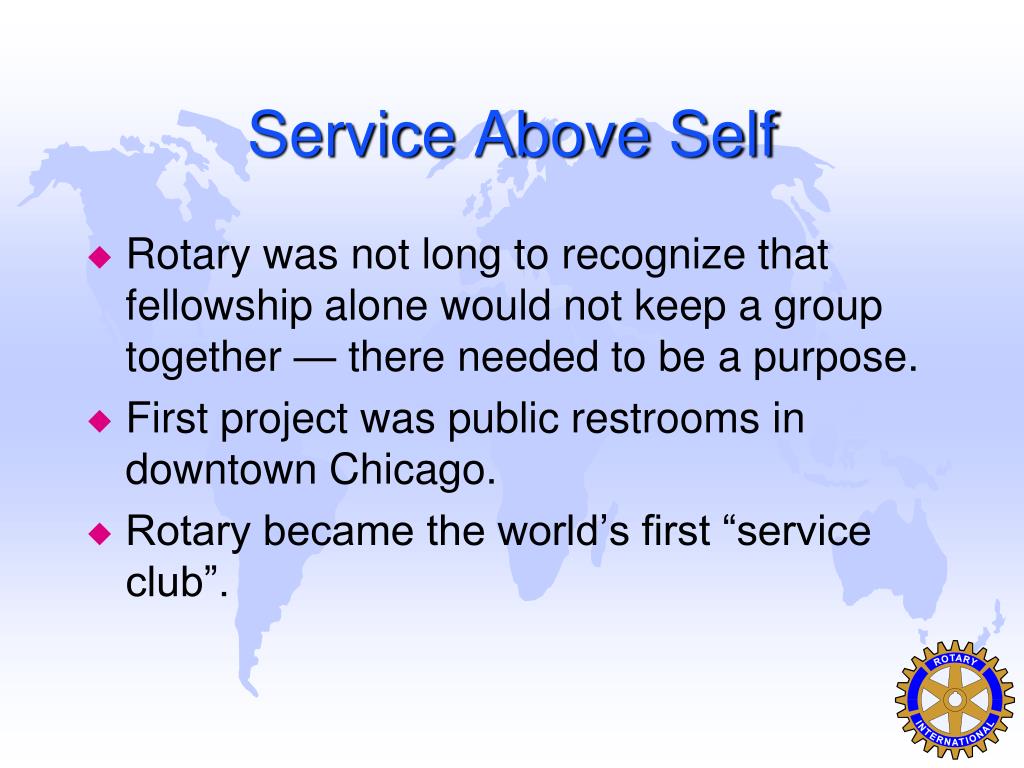 Service Above Self

• Rotary was not long to recognize that fellowship alone would not keep a group together — there needed to be a purpose.
• First project was public restrooms in downtown Chicago.
• Rotary became the world's first "service club".

ROTARY
INTERNATIONAL